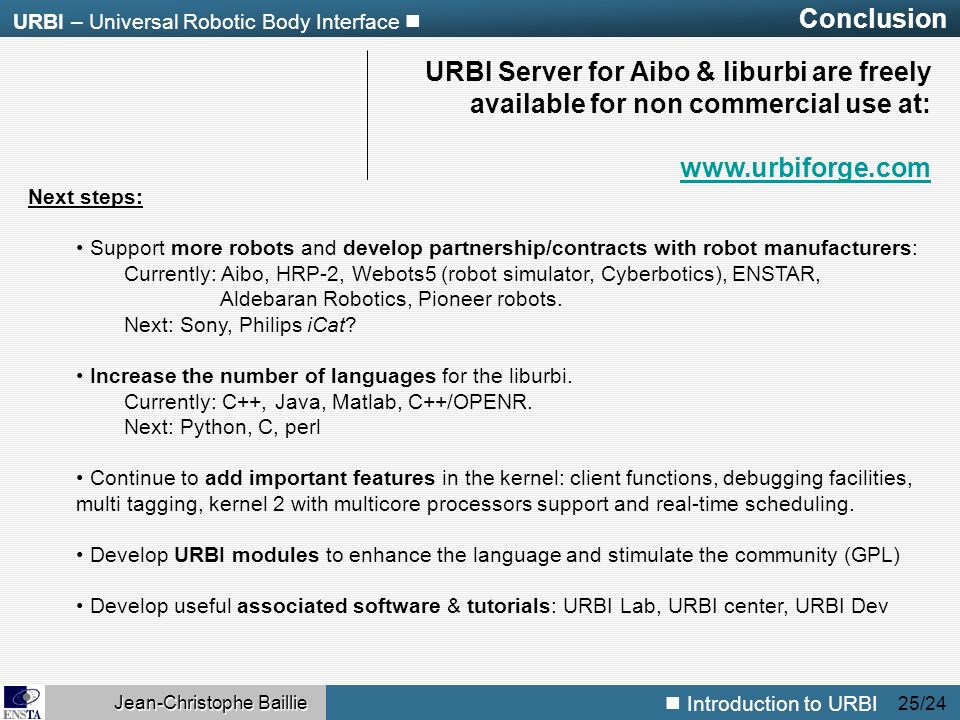 URBI – Universal Robotic Body Interface ■

Conclusion

URBI Server for Aibo & liburbi are freely available for non commercial use at:

www.urbiforge.com

Next steps:

• Support more robots and develop partnership/contracts with robot manufacturers:
Currently: Aibo, HRP-2, Webots5 (robot simulator, Cyberbotics), ENSTAR, Aldebaran Robotics, Pioneer robots.
Next: Sony, Philips iCat?

• Increase the number of languages for the liburbi.
Currently: C++, Java, Matlab, C++/OPENR.
Next: Python, C, perl

• Continue to add important features in the kernel: client functions, debugging facilities, multi tagging, kernel 2 with multicore processors support and real-time scheduling.

• Develop URBI modules to enhance the language and stimulate the community (GPL)

• Develop useful associated software & tutorials: URBI Lab, URBI center, URBI Dev

ENSTA

Jean-Christophe Baillie

■ Introduction to URBI 25/24